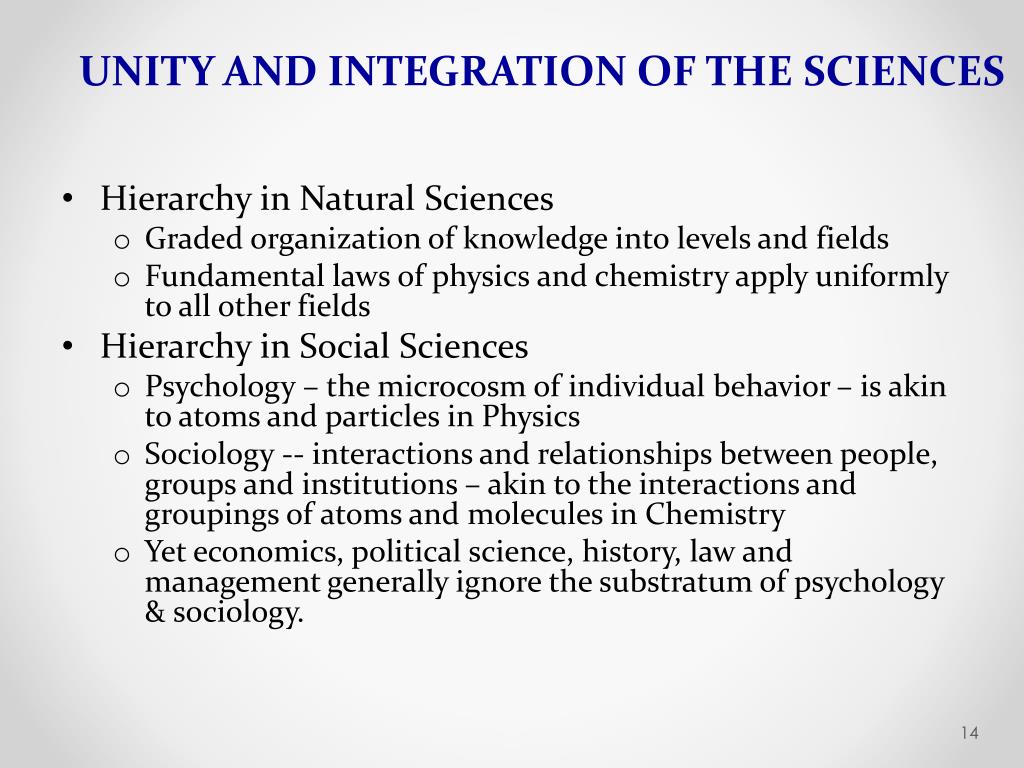 UNITY AND INTEGRATION OF THE SCIENCES

• Hierarchy in Natural Sciences
o Graded organization of knowledge into levels and fields
o Fundamental laws of physics and chemistry apply uniformly to all other fields
• Hierarchy in Social Sciences
o Psychology – the microcosm of individual behavior – is akin to atoms and particles in Physics
o Sociology -- interactions and relationships between people, groups and institutions – akin to the interactions and groupings of atoms and molecules in Chemistry
o Yet economics, political science, history, law and management generally ignore the substratum of psychology & sociology.

14